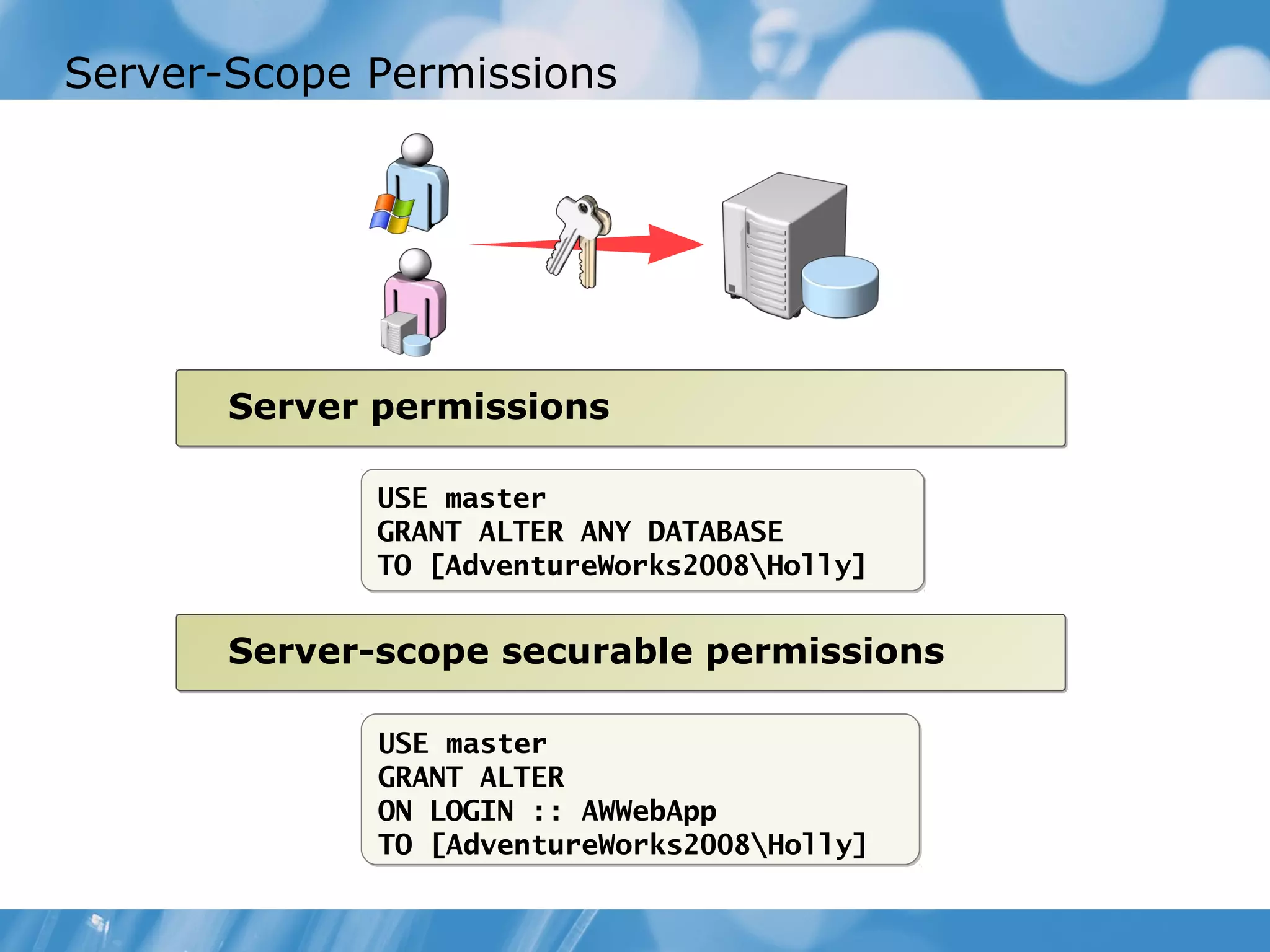 Server-Scope Permissions

Server permissions

USE master
GRANT ALTER ANY DATABASE
TO [AdventureWorks2008\Holly]

Server-scope securable permissions

USE master
GRANT ALTER
ON LOGIN :: AWWebApp
TO [AdventureWorks2008\Holly]